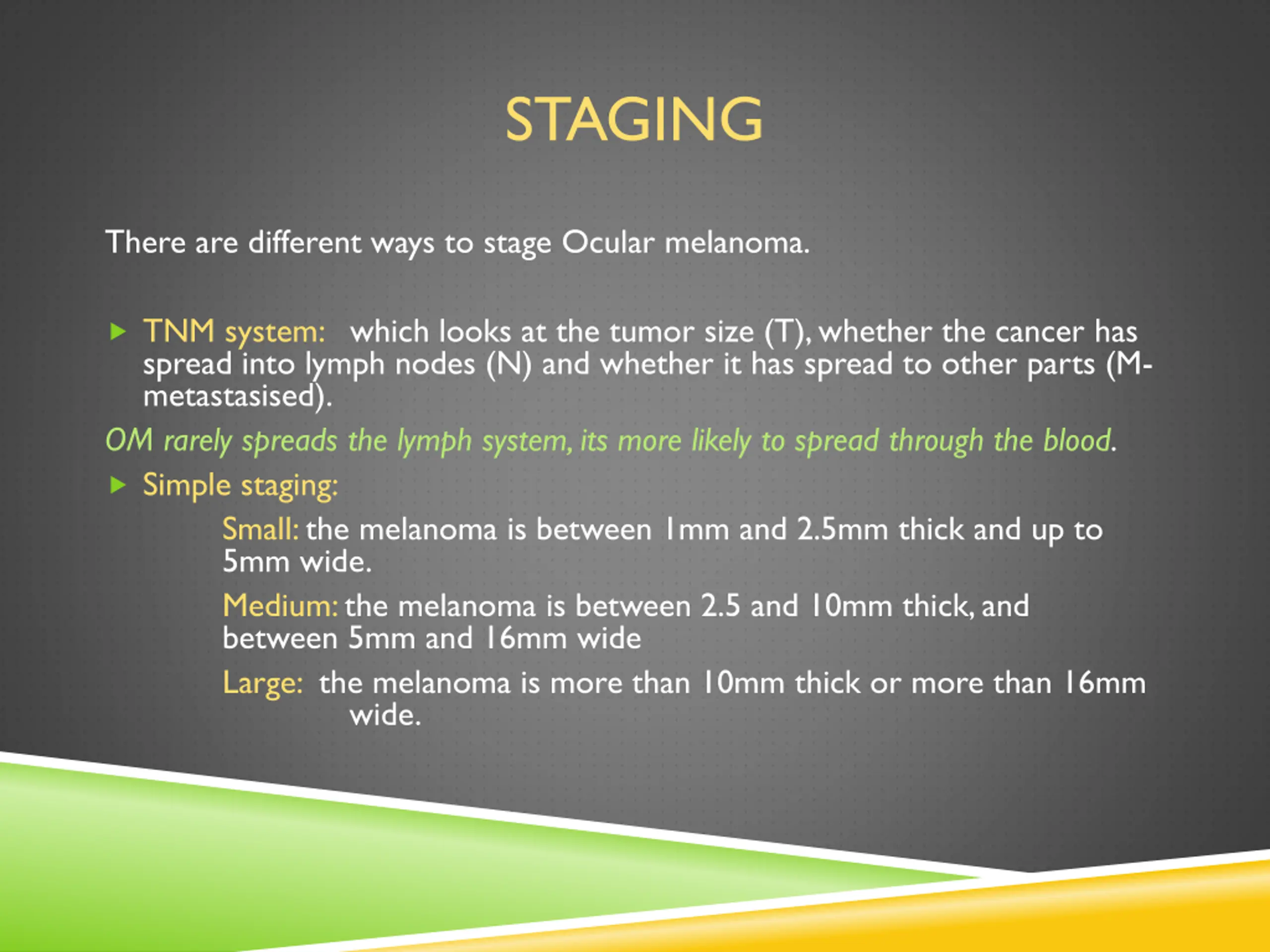 STAGING

There are different ways to stage Ocular melanoma.

TNM system: which looks at the tumor size (T), whether the cancer has spread into lymph nodes (N) and whether it has spread to other parts (M-metastasised).

OM rarely spreads the lymph system, its more likely to spread through the blood.

Simple staging:

Small: the melanoma is between 1mm and 2.5mm thick and up to 5mm wide.

Medium: the melanoma is between 2.5 and 10mm thick, and between 5mm and 16mm wide

Large: the melanoma is more than 10mm thick or more than 16mm wide.